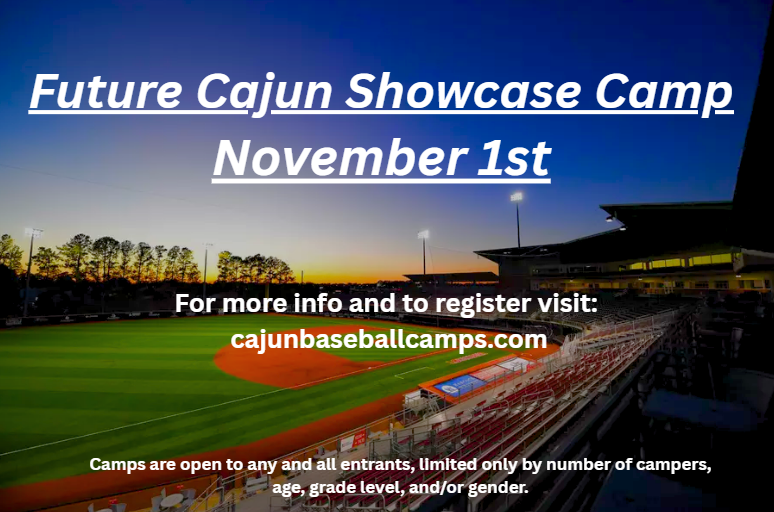 Future Cajun Showcase Camp
November 1st

For more info and to register visit:
cajunbaseballcamps.com

Camps are open to any and all entrants, limited only by number of campers, age, grade level, and/or gender.